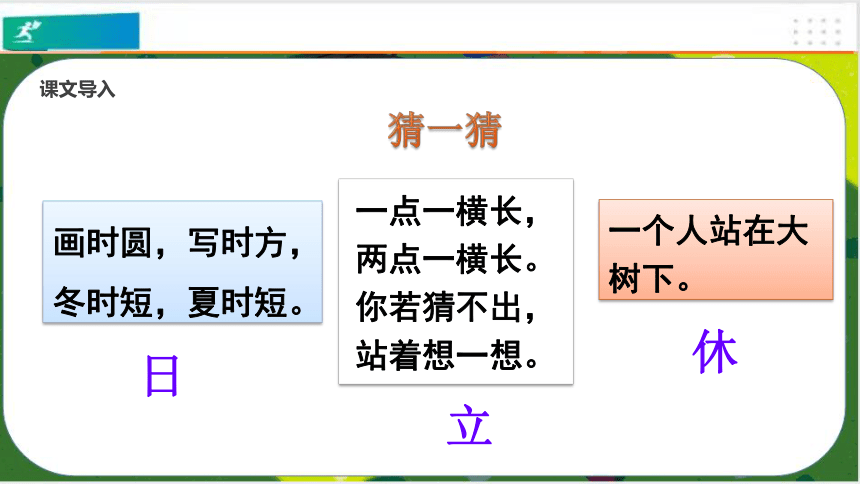 课文导入

猜一猜

画时圆，写时方，冬时短，夏时短。

日

一点一横长，两点一横长。你若猜不出，站着想一想。

立

一个人站在大树下。

休